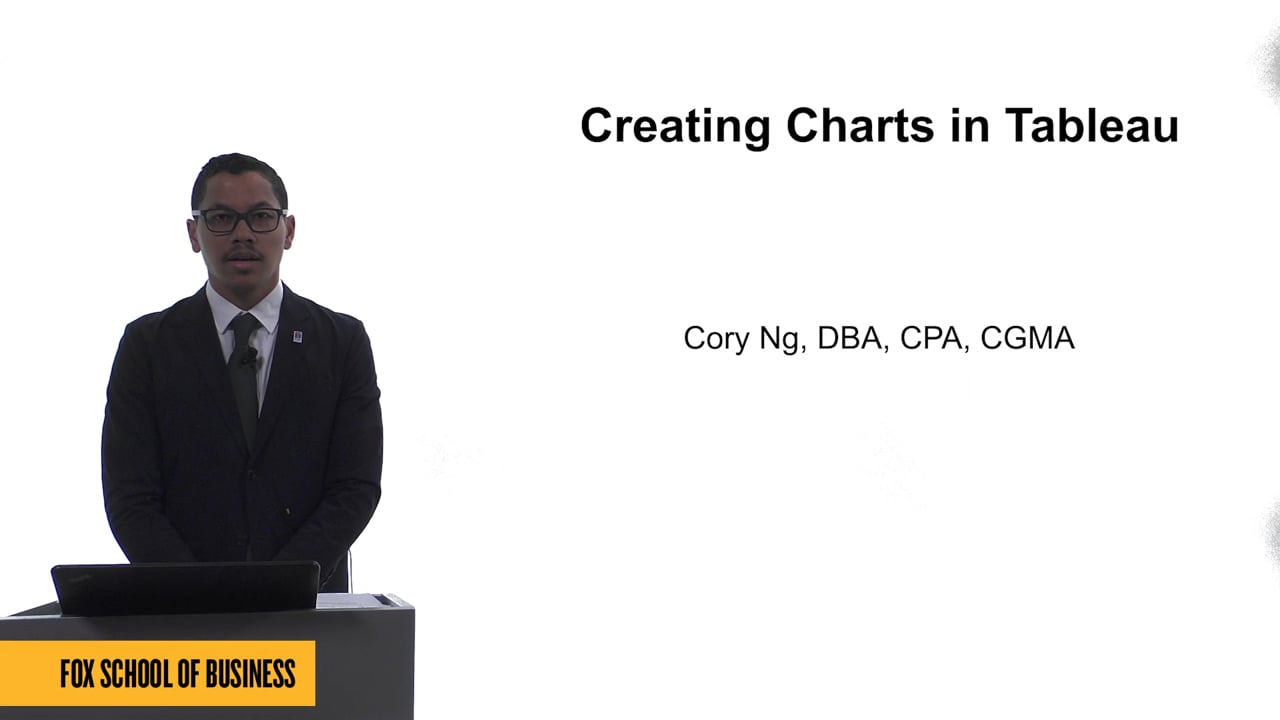 Creating Charts in Tableau

Cory Ng, DBA, CPA, CGMA

FOX SCHOOL OF BUSINESS